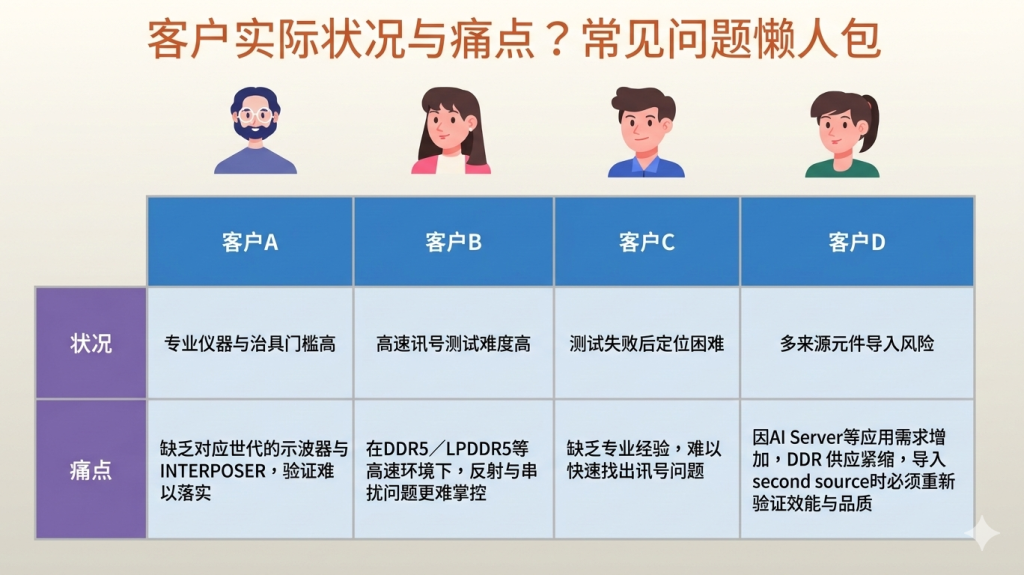 客户实际状况与痛点？常见问题懒人包

| | 客户A | 客户B | 客户C | 客户D |
|---|---|---|---|---|
| 状况 | 专业仪器与治具门槛高 | 高速讯号测试难度高 | 测试失败后定位困难 | 多来源元件导入风险 |
| 痛点 | 缺乏对应世代的示波器与INTERPOSER，验证难以落实 | 在DDR5／LPDDR5等高速环境下，反射与串扰问题更难掌控 | 缺乏专业经验，难以快速找出讯号问题 | 因AI Server等应用需求增加，DDR 供应紧缩，导入second source时必须重新验证效能与品质 |